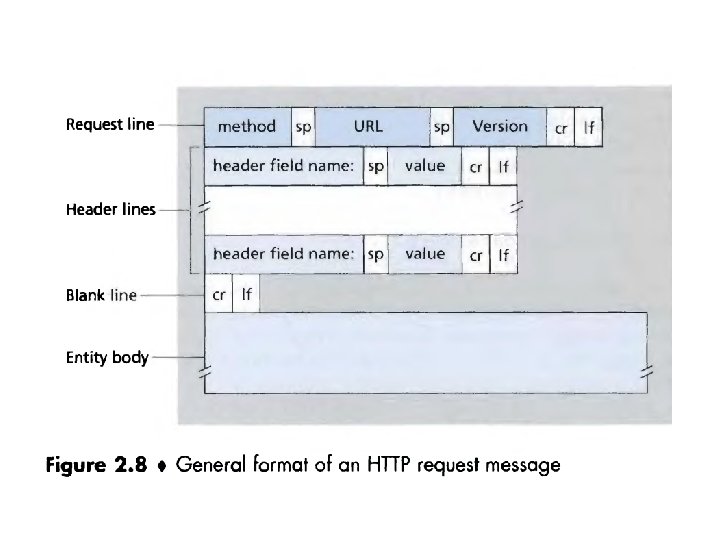 Request line
method sp URL sp Version cr lf
Header lines
header field name: sp value cr lf
header field name: sp value cr lf
Blank line
cr lf
Entity body

Figure 2.8 ♦ General format of an HTTP request message